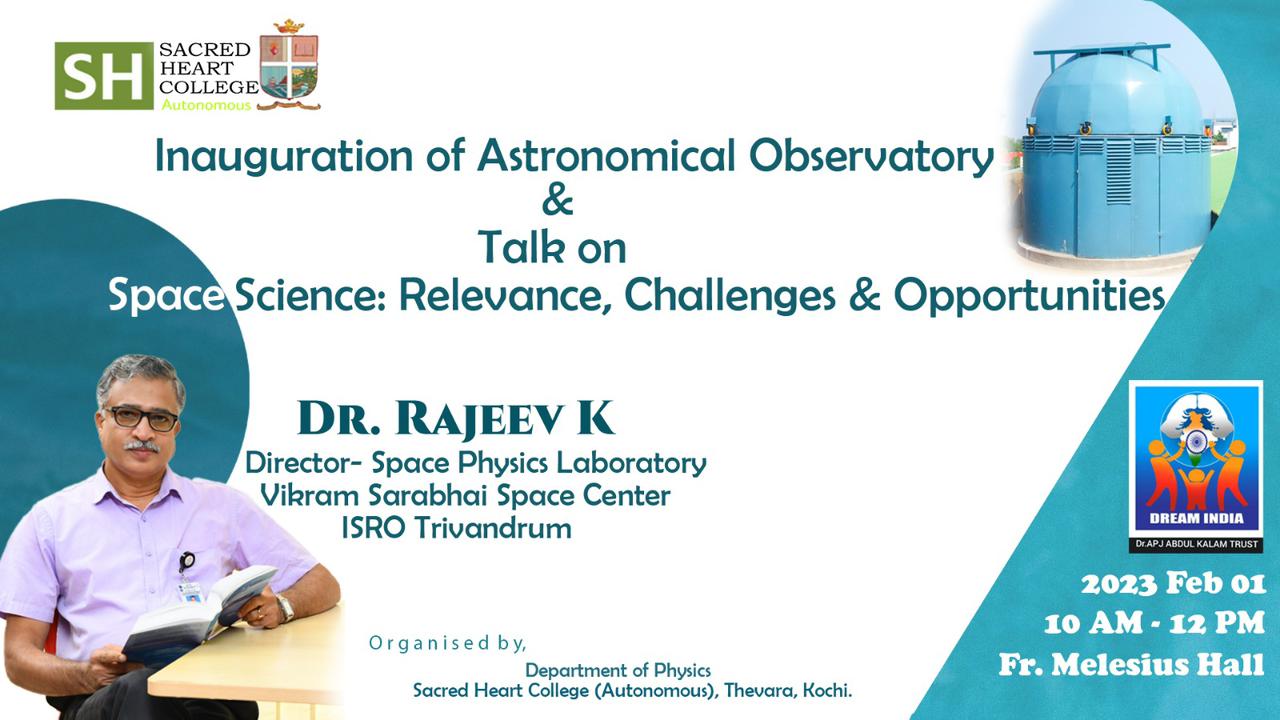 SH SACRED HEART COLLEGE Autonomous

Inauguration of Astronomical Observatory
&
Talk on
Space Science: Relevance, Challenges & Opportunities

DR. RAJEEV K
Director- Space Physics Laboratory
Vikram Sarabhai Space Center
ISRO Trivandrum

DREAM INDIA
Dr.APJ ABDUL KALAM TRUST

2023 Feb 01
10 AM - 12 PM
Fr. Melesius Hall

Organised by,
Department of Physics
Sacred Heart College (Autonomous), Thevara, Kochi.